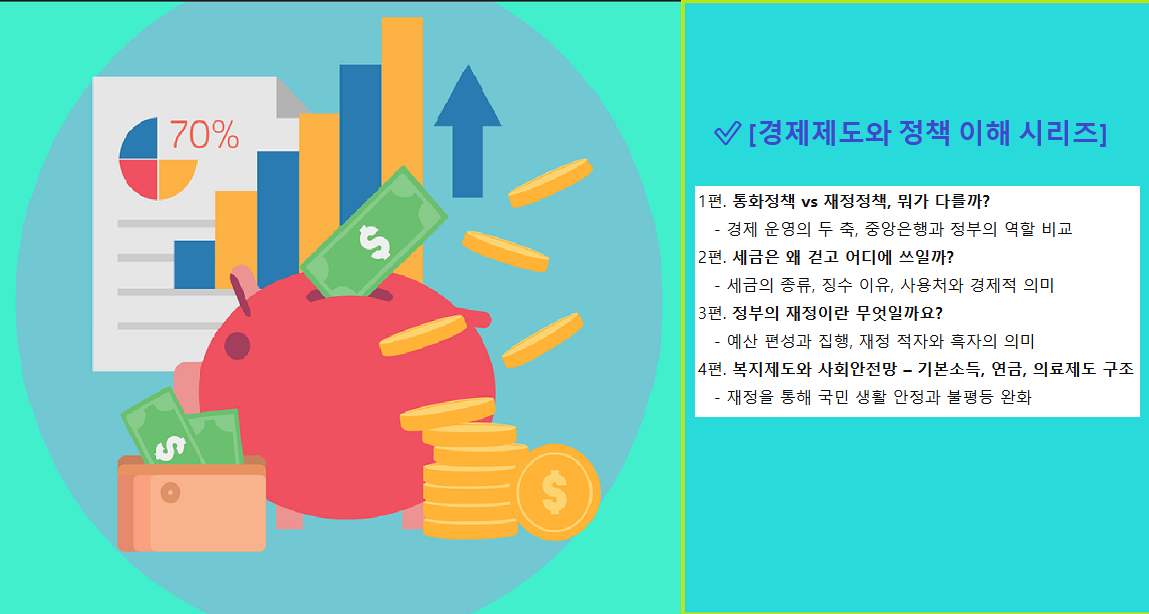 70%

$

$

$

✅ [경제제도와 정책 이해 시리즈]

1편. 통화정책 vs 재정정책, 뭐가 다를까?
- 경제 운영의 두 축, 중앙은행과 정부의 역할 비교
2편. 세금은 왜 걷고 어디에 쓰일까?
- 세금의 종류, 징수 이유, 사용처와 경제적 의미
3편. 정부의 재정이란 무엇일까요?
- 예산 편성과 집행, 재정 적자와 흑자의 의미
4편. 복지제도와 사회안전망 – 기본소득, 연금, 의료제도 구조
- 재정을 통해 국민 생활 안정과 불평등 완화